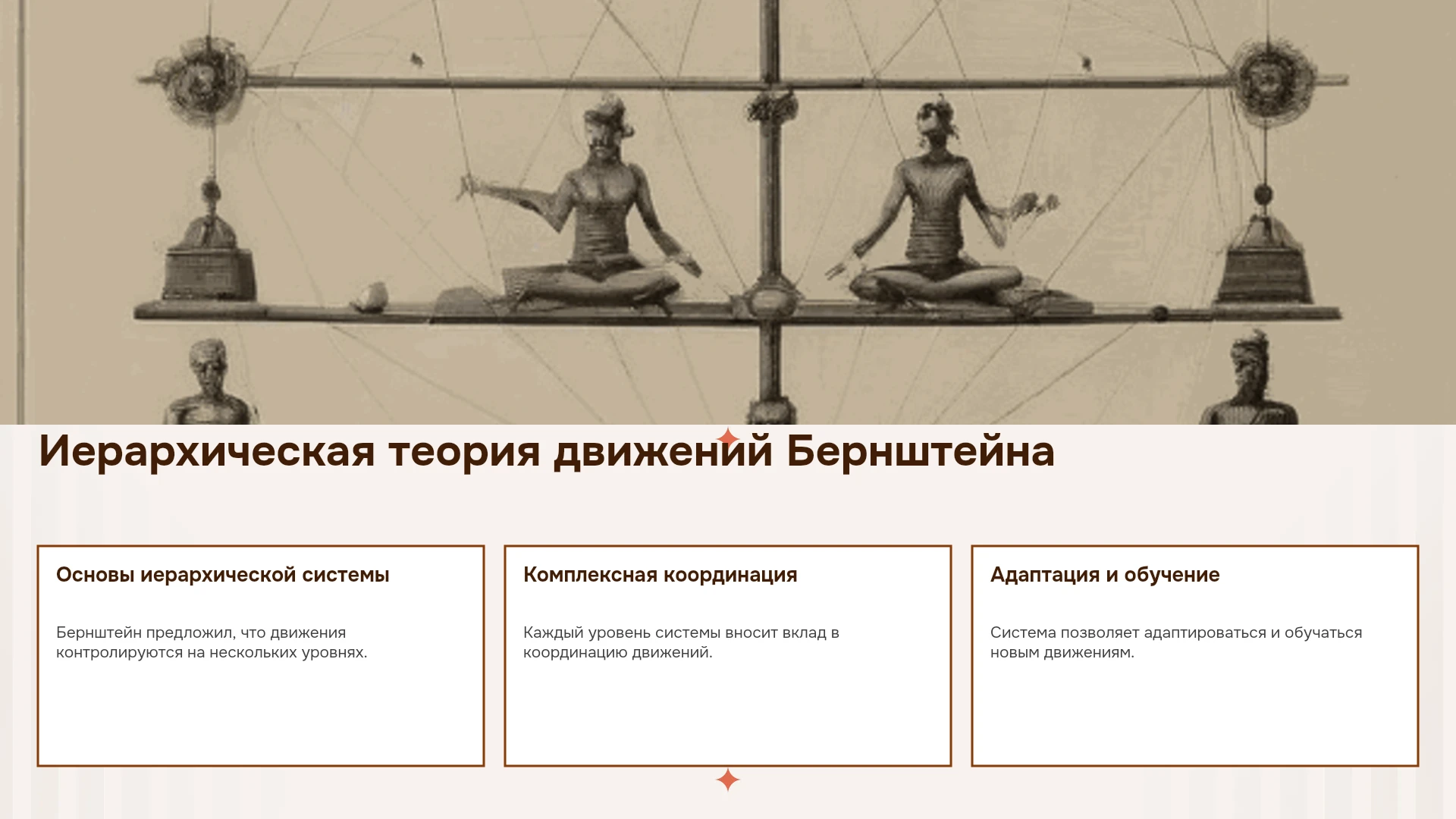 Иерархическая теория движений Бернштейна

Основы иерархической системы

Бернштейн предложил, что движения контролируются на нескольких уровнях.

Комплексная координация

Каждый уровень системы вносит вклад в координацию движений.

Адаптация и обучение

Система позволяет адаптироваться и обучаться новым движениям.